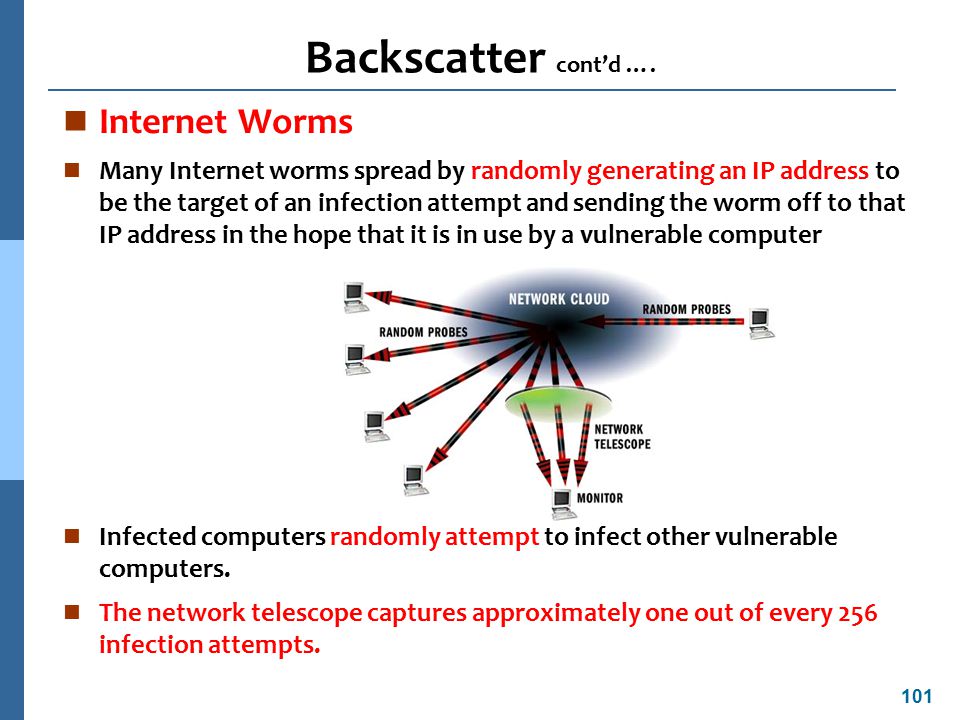 Backscatter cont'd ….

Internet Worms

Many Internet worms spread by randomly generating an IP address to be the target of an infection attempt and sending the worm off to that IP address in the hope that it is in use by a vulnerable computer

NETWORK CLOUD

RANDOM PROBES

RANDOM PROBES

NETWORK TELESCOPE

MONITOR

Infected computers randomly attempt to infect other vulnerable computers.

The network telescope captures approximately one out of every 256 infection attempts.

101